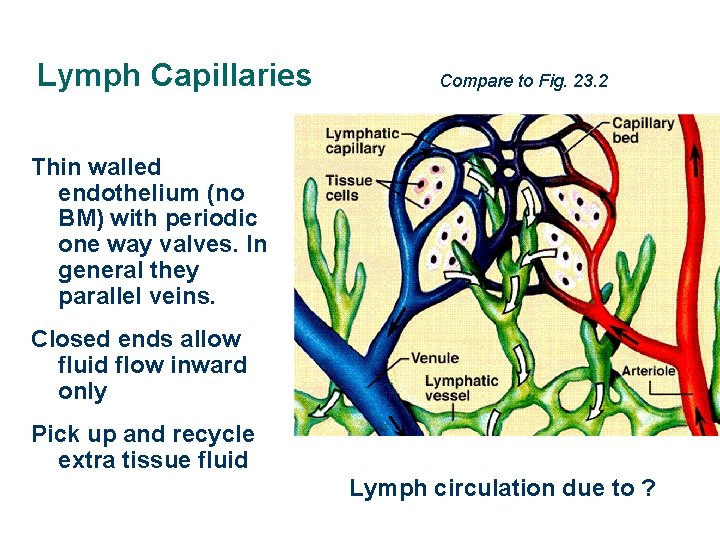 Lymph Capillaries

Compare to Fig. 23.2

Thin walled endothelium (no BM) with periodic one way valves. In general they parallel veins.

Closed ends allow fluid flow inward only

Pick up and recycle extra tissue fluid

Lymphatic capillary

Tissue cells

Capillary bed

Venule

Lymphatic vessel

Arteriole

Lymph circulation due to ?